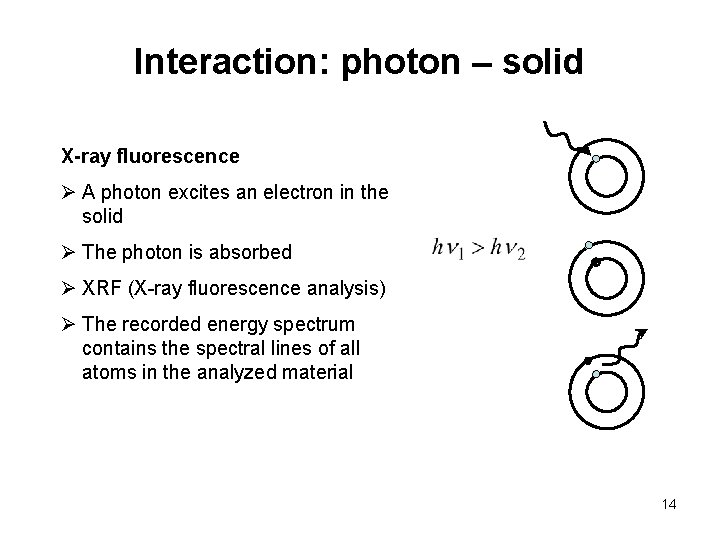 Interaction: photon – solid

X-ray fluorescence

➢ A photon excites an electron in the solid

➢ The photon is absorbed

➢ XRF (X-ray fluorescence analysis)

➢ The recorded energy spectrum contains the spectral lines of all atoms in the analyzed material

$h\nu_1 > h\nu_2$

14